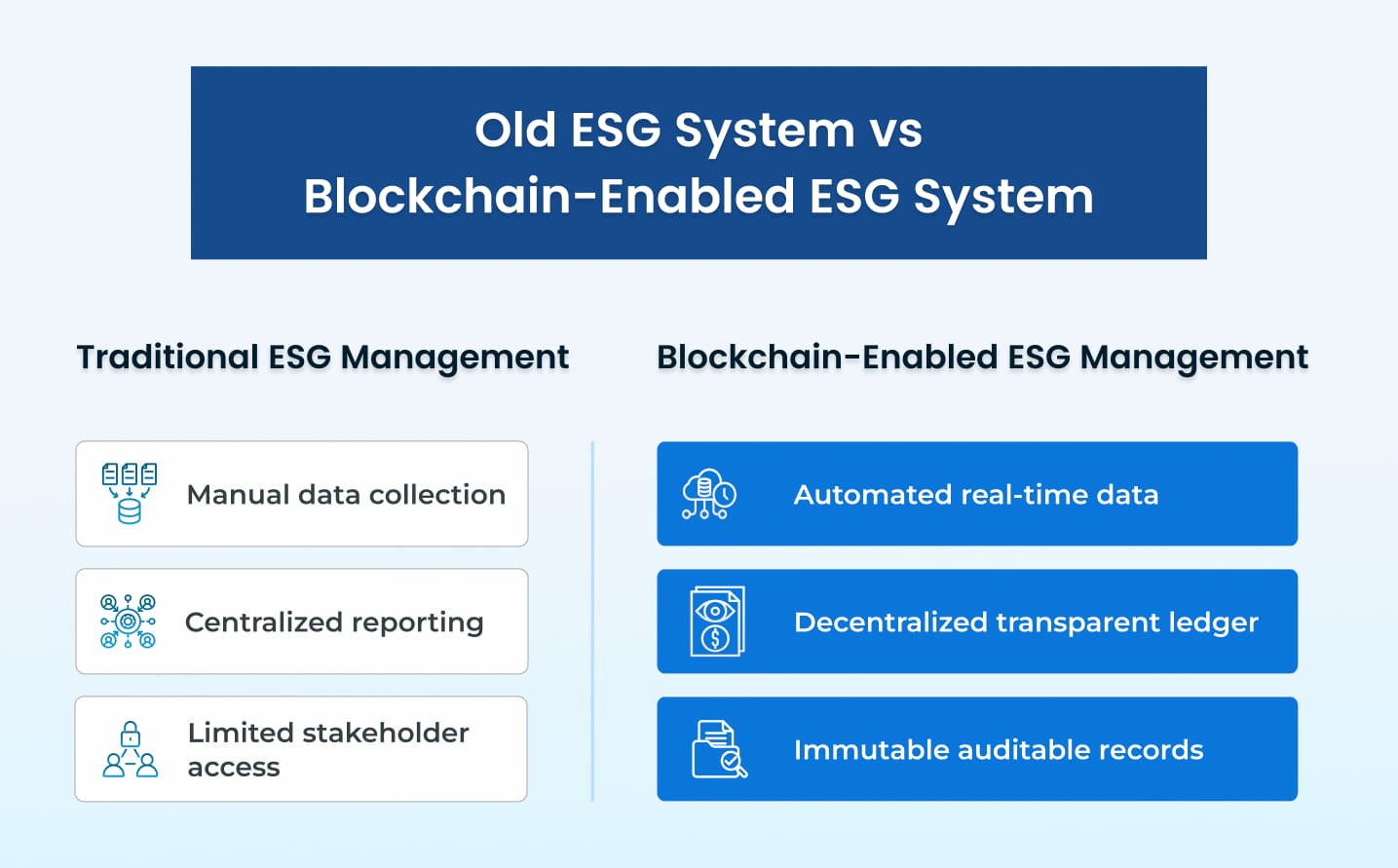 Old ESG System vs
Blockchain-Enabled ESG System

Traditional ESG Management

Manual data collection

Centralized reporting

Limited stakeholder access

Blockchain-Enabled ESG Management

Automated real-time data

Decentralized transparent ledger

Immutable auditable records